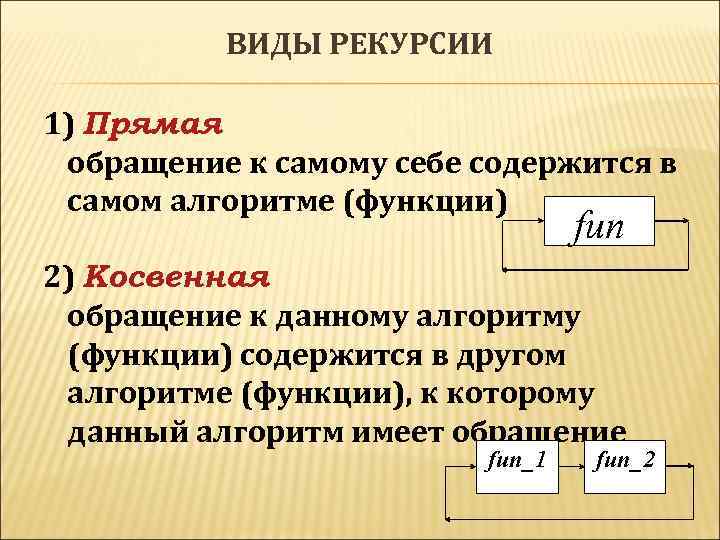 ВИДЫ РЕКУРСИИ

1) Прямая
обращение к самому себе содержится в самом алгоритме (функции)

fun

2) Косвенная
обращение к данному алгоритму (функции) содержится в другом алгоритме (функции), к которому данный алгоритм имеет обращение

fun_1

fun_2